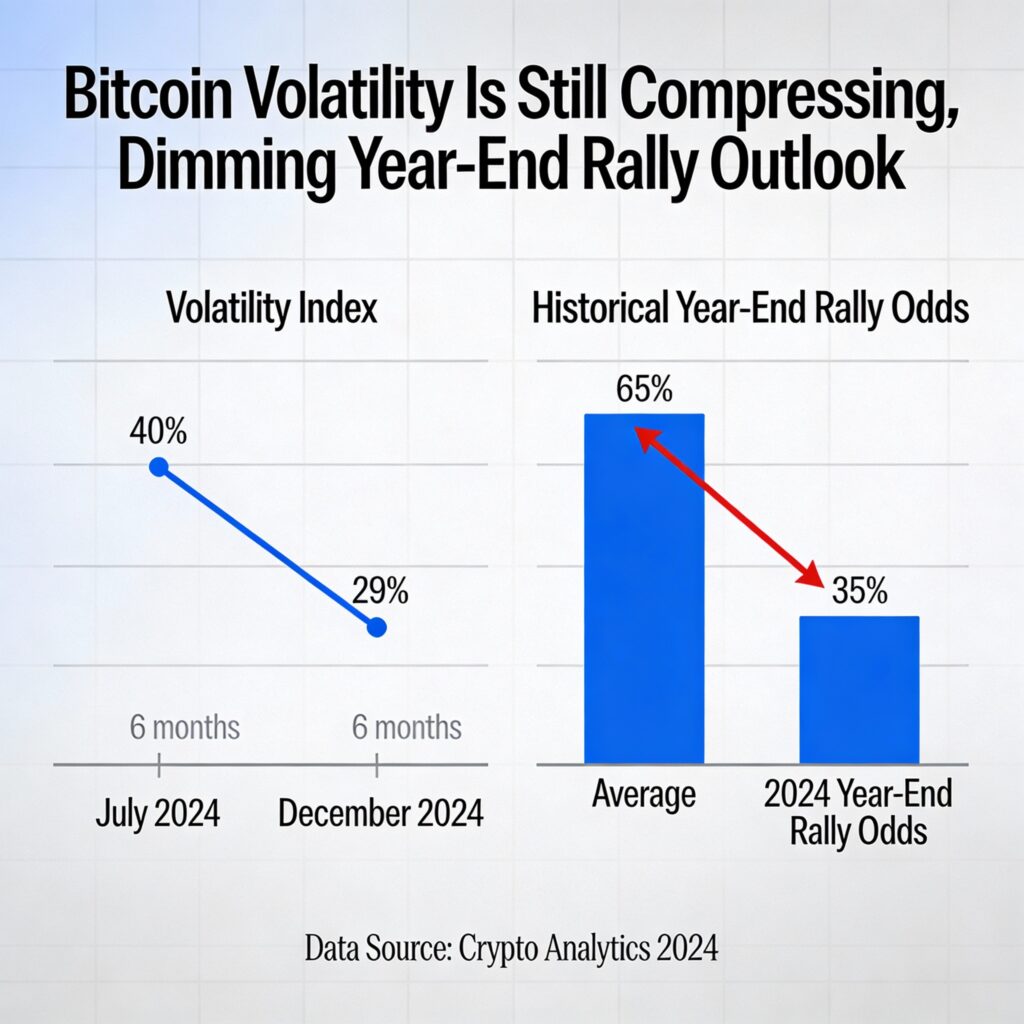 Bitcoin Volatility Is Still Compressing, Dimming Year-End Rally Outlook

Volatility Index

40%

29%

6 months

6 months

July 2024

December 2024

Historical Year-End Rally Odds

65%

35%

Average

2024 Year-End Rally Odds

Data Source: Crypto Analytics 2024